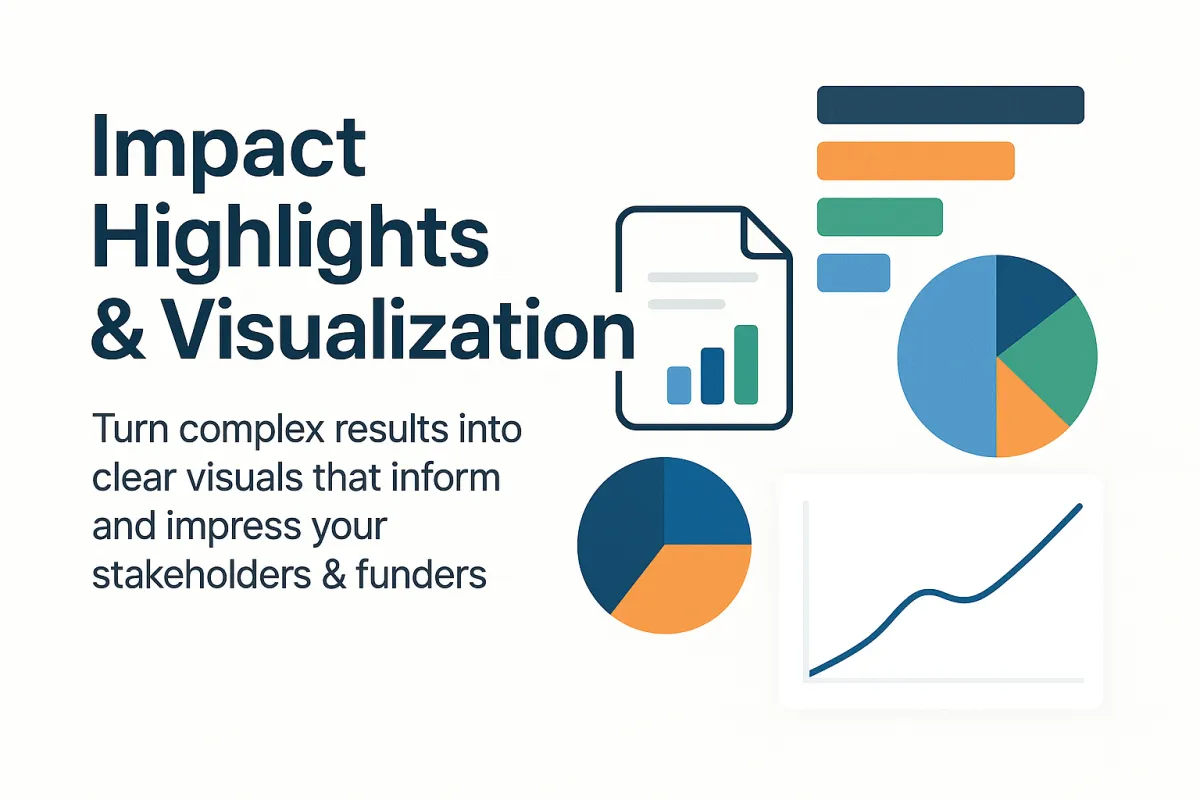 Impact Highlights & Visualization

Turn complex results into clear visuals that inform and impress your stakeholders & funders